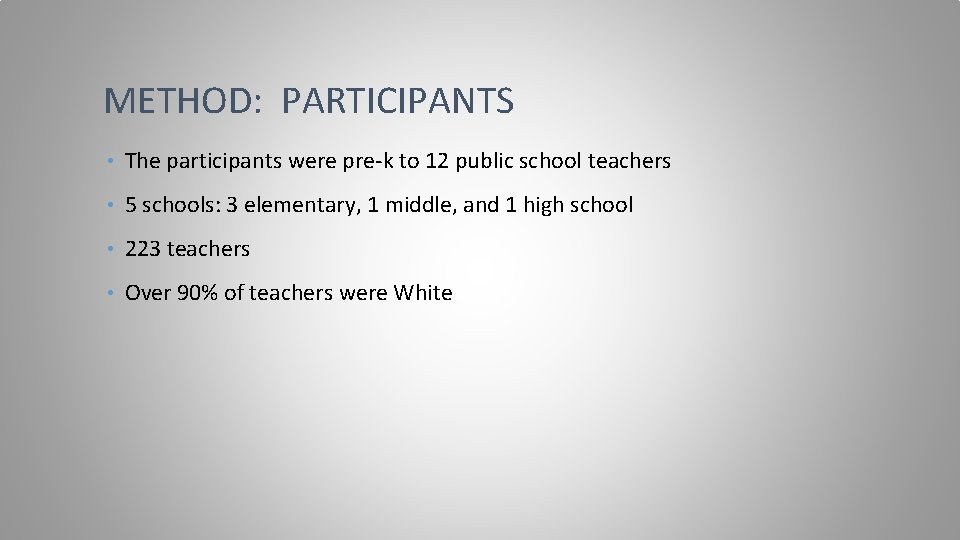 METHOD: PARTICIPANTS

• The participants were pre-k to 12 public school teachers

• 5 schools: 3 elementary, 1 middle, and 1 high school

• 223 teachers

• Over 90% of teachers were White